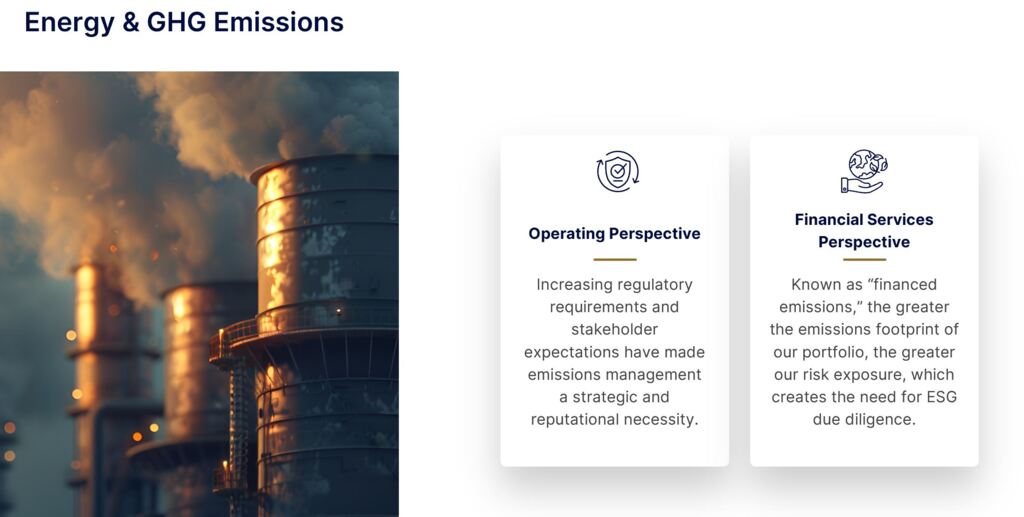 Energy & GHG Emissions

Operating Perspective

Increasing regulatory requirements and stakeholder expectations have made emissions management a strategic and reputational necessity.

Financial Services Perspective

Known as “financed emissions,” the greater the emissions footprint of our portfolio, the greater our risk exposure, which creates the need for ESG due diligence.